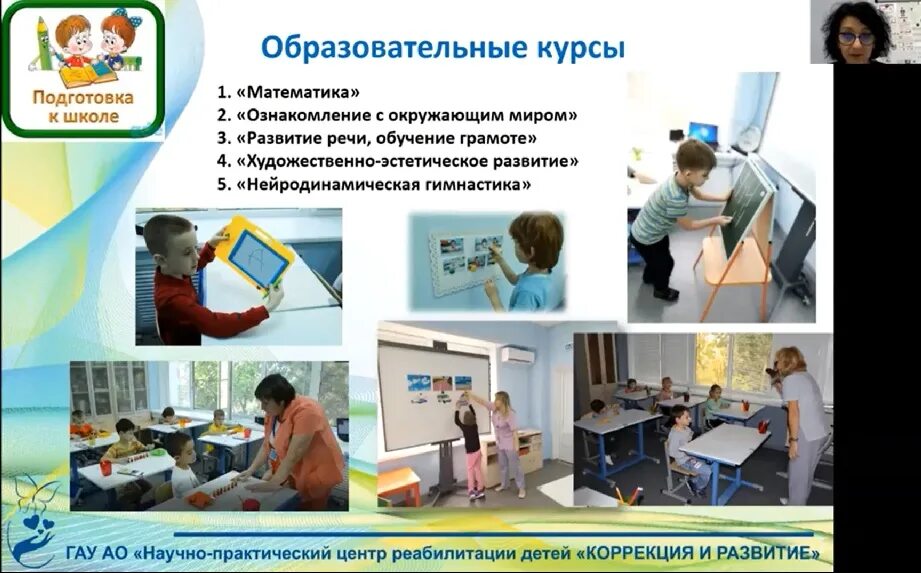 Подготовка к школе

Образовательные курсы

1. «Математика»
2. «Ознакомление с окружающим миром»
3. «Развитие речи, обучение грамоте»
4. «Художественно-эстетическое развитие»
5. «Нейродинамическая гимнастика»

ГАУ АО «Научно-практический центр реабилитации детей «КОРРЕКЦИЯ И РАЗВИТИЕ»